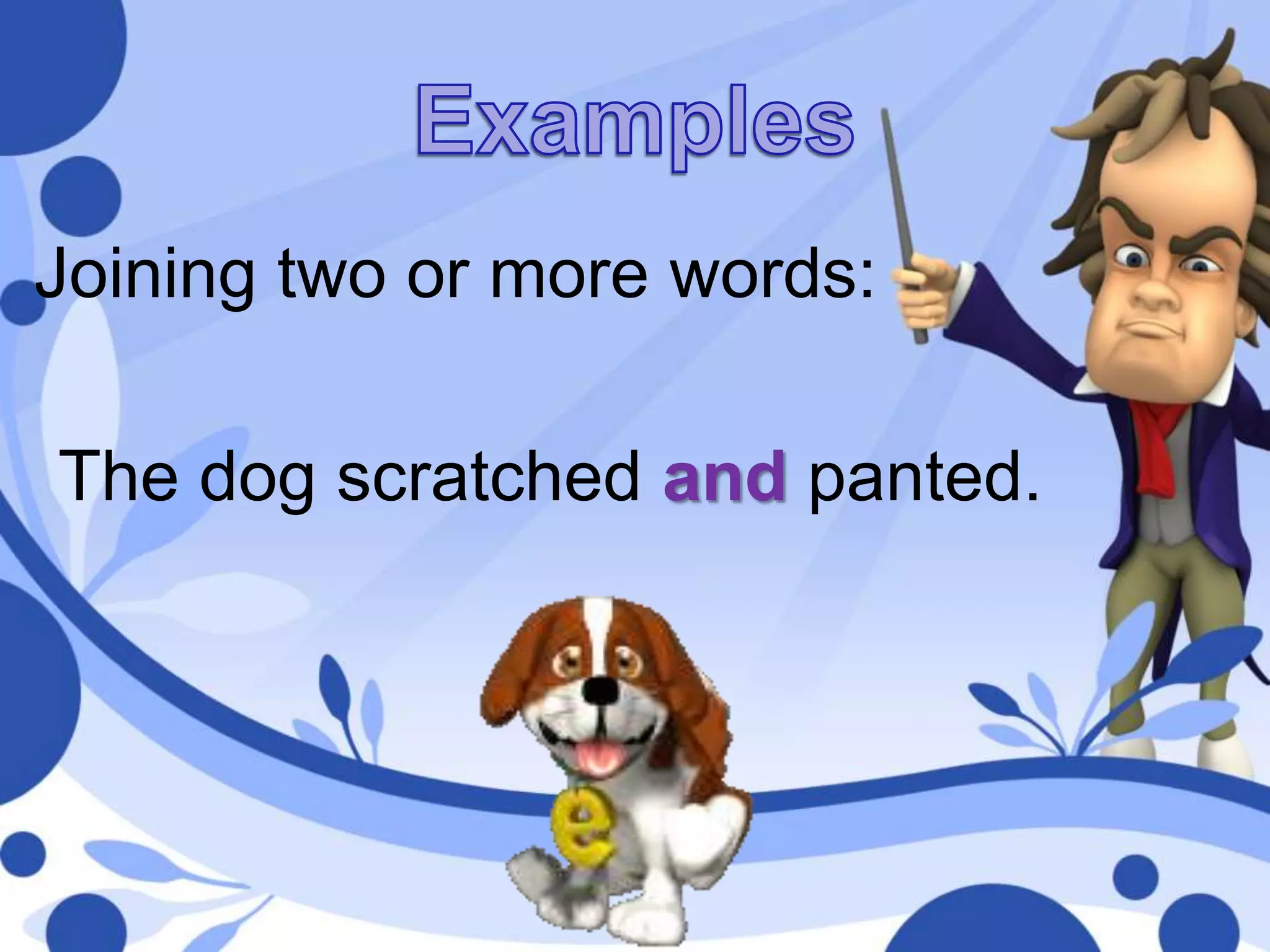 Examples

Joining two or more words:

The dog scratched and panted.

e